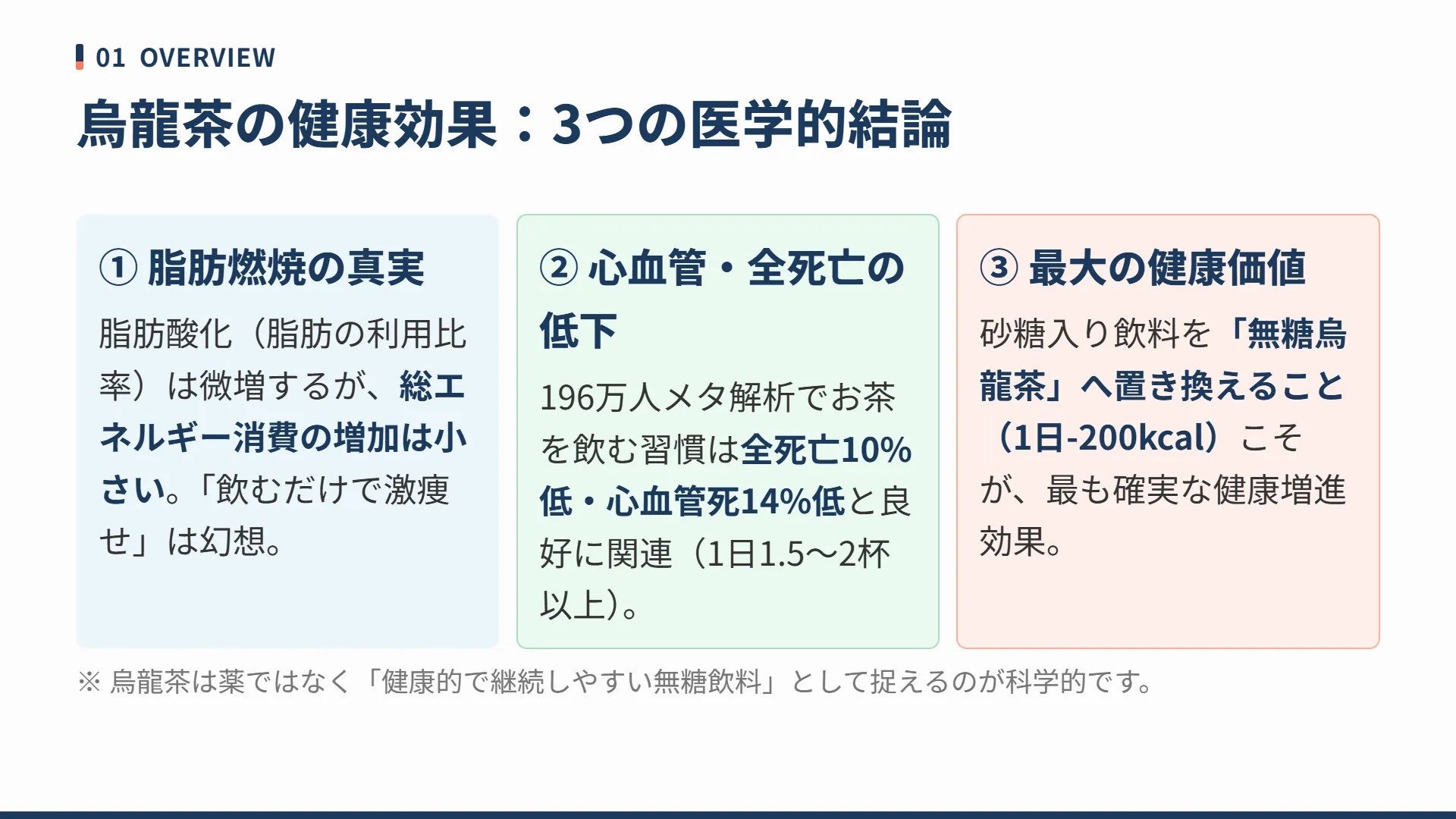 01 OVERVIEW

烏龍茶の健康効果：3つの医学的結論

① 脂肪燃焼の真実

脂肪酸化（脂肪の利用比率）は微増するが、総エネルギー消費の増加は小さい。「飲むだけで激痩せ」は幻想。

② 心血管・全死亡の低下

196万人メタ解析でお茶を飲む習慣は全死亡10%低・心血管死14%低と良好に関連（1日1.5〜2杯以上）。

③ 最大の健康価値

砂糖入り飲料を「無糖烏龍茶」へ置き換えること（1日-200kcal）こそが、最も確実な健康増進効果。

※ 烏龍茶は薬ではなく「健康的で継続しやすい無糖飲料」として捉えるのが科学的です。